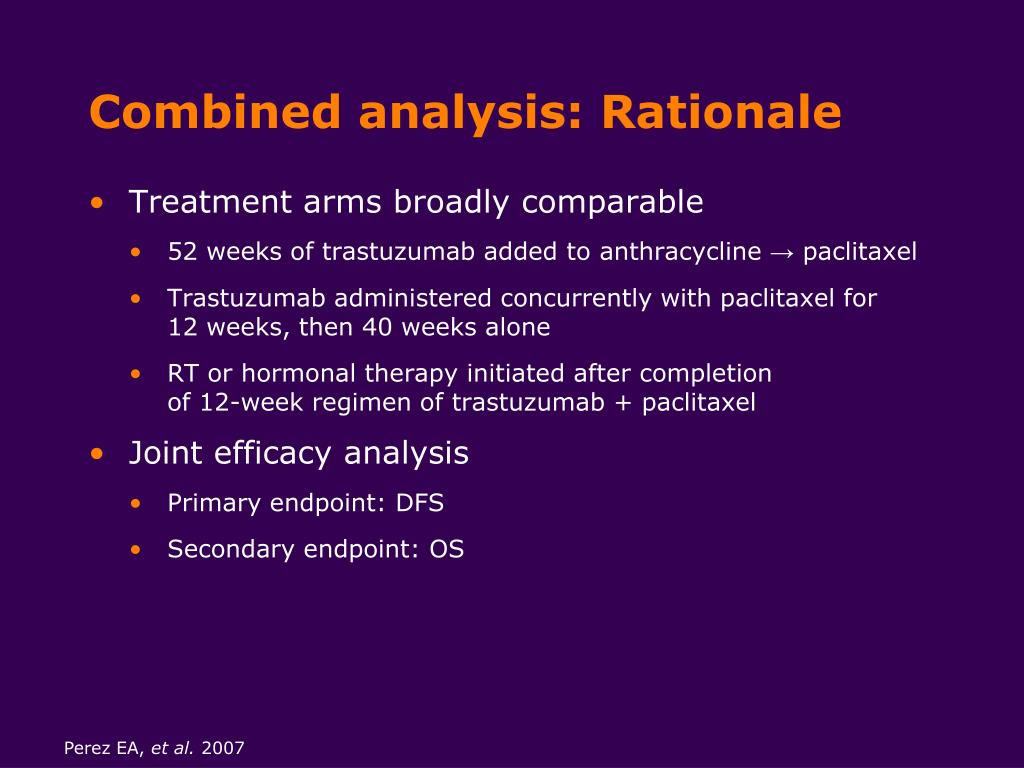 Combined analysis: Rationale

• Treatment arms broadly comparable
  • 52 weeks of trastuzumab added to anthracycline → paclitaxel
  • Trastuzumab administered concurrently with paclitaxel for 12 weeks, then 40 weeks alone
  • RT or hormonal therapy initiated after completion of 12-week regimen of trastuzumab + paclitaxel
• Joint efficacy analysis
  • Primary endpoint: DFS
  • Secondary endpoint: OS

Perez EA, et al. 2007